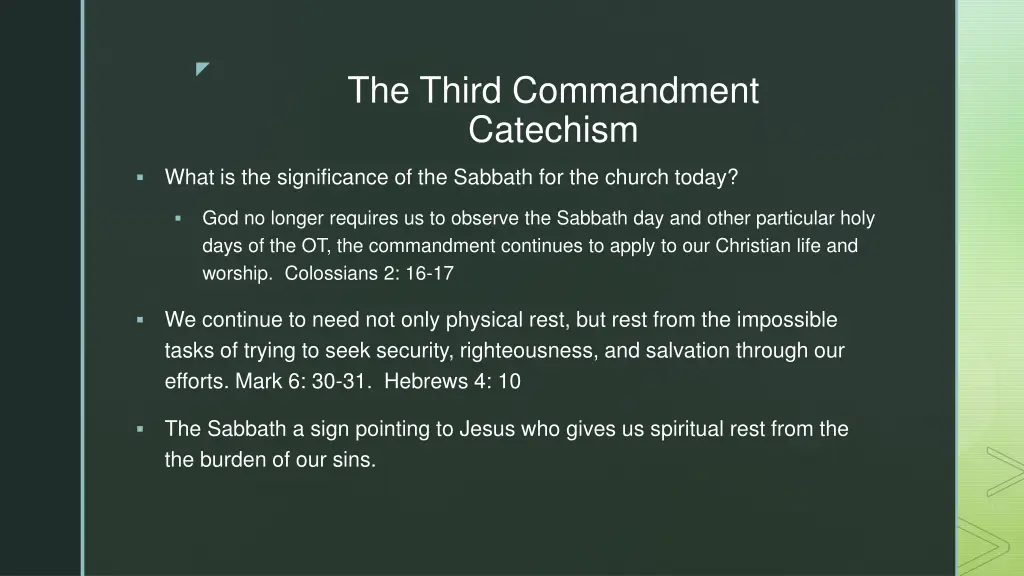 The Third Commandment Catechism

▪ What is the significance of the Sabbath for the church today?

▪ God no longer requires us to observe the Sabbath day and other particular holy days of the OT, the commandment continues to apply to our Christian life and worship. Colossians 2: 16-17

▪ We continue to need not only physical rest, but rest from the impossible tasks of trying to seek security, righteousness, and salvation through our efforts. Mark 6: 30-31. Hebrews 4: 10

▪ The Sabbath a sign pointing to Jesus who gives us spiritual rest from the the burden of our sins.